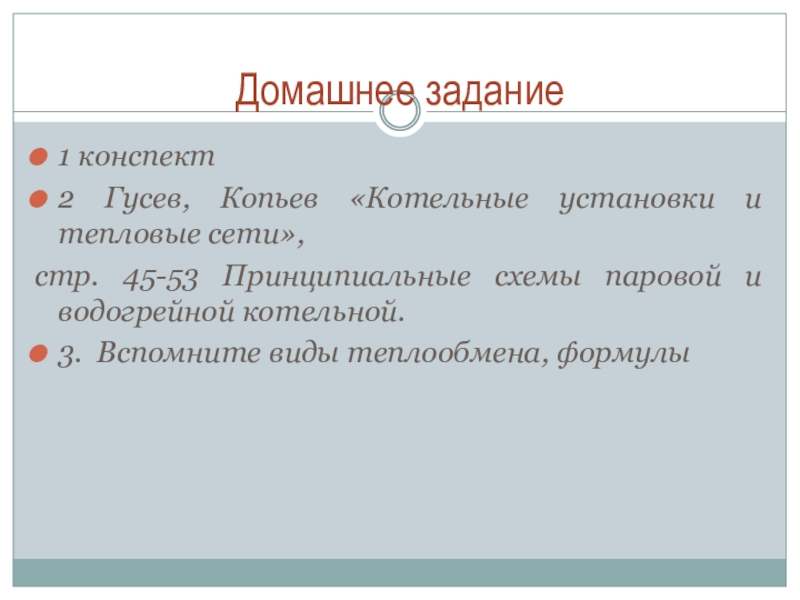 Домашнее задание

1 конспект

2 Гусев, Копьев «Котельные установки и тепловые сети»,

стр. 45-53 Принципиальные схемы паровой и водогрейной котельной.

3. Вспомните виды теплообмена, формулы